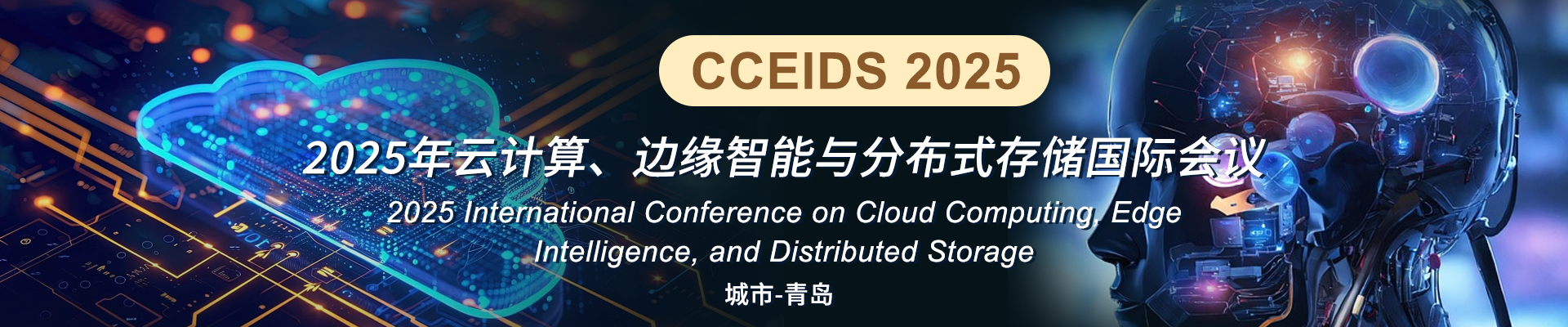 CCEIDS 2025

2025年云计算、边缘智能与分布式存储国际会议

2025 International Conference on Cloud Computing, Edge Intelligence, and Distributed Storage

城市-青岛